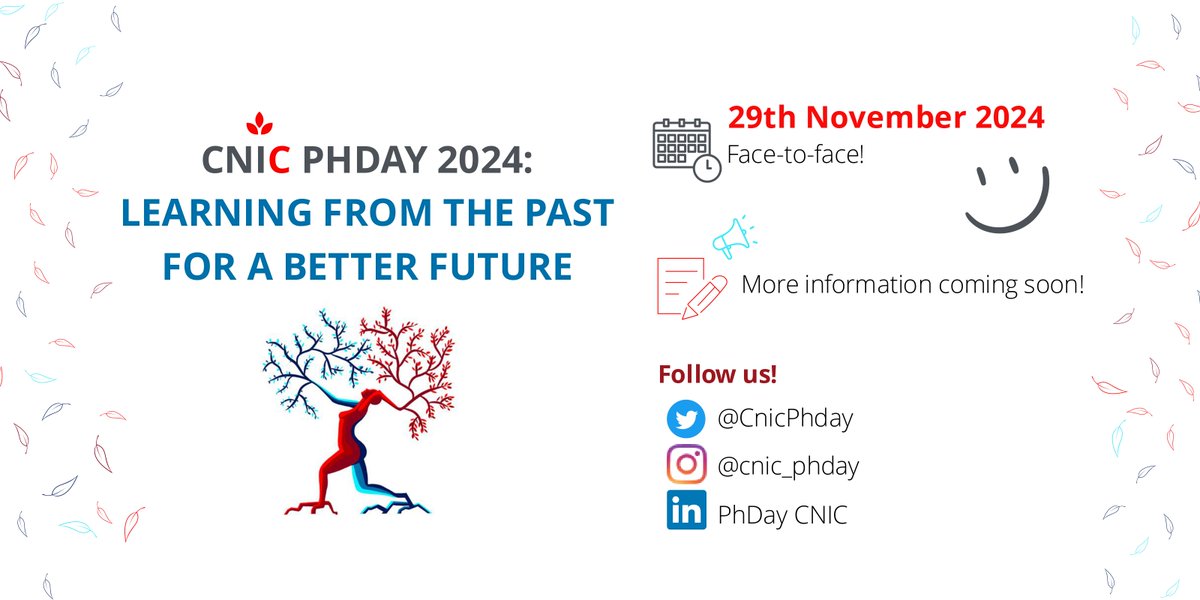 CNIC PHDAY 2024:
LEARNING FROM THE PAST FOR A BETTER FUTURE

29th November 2024
Face-to-face!

More information coming soon!

Follow us!
@CnicPhday
@cnic_phday
PhDay CNIC